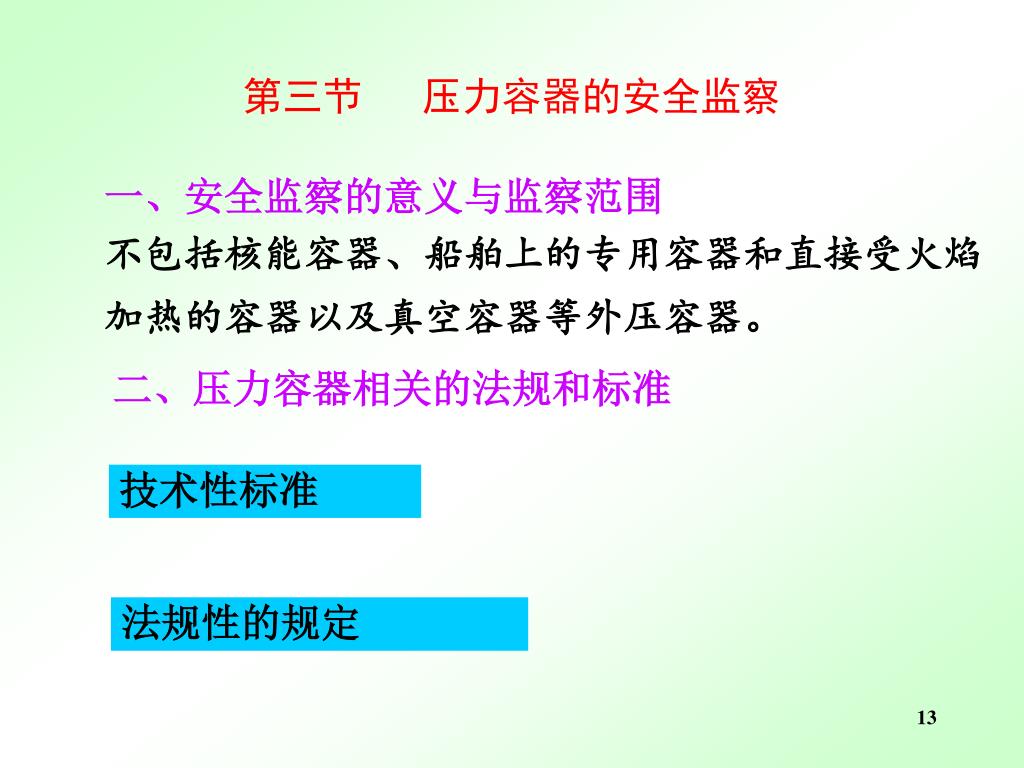 第三节　压力容器的安全监察

一、安全监察的意义与监察范围

不包括核能容器、船舶上的专用容器和直接受火焰加热的容器以及真空容器等外压容器。

二、压力容器相关的法规和标准

技术性标准

法规性的规定

13